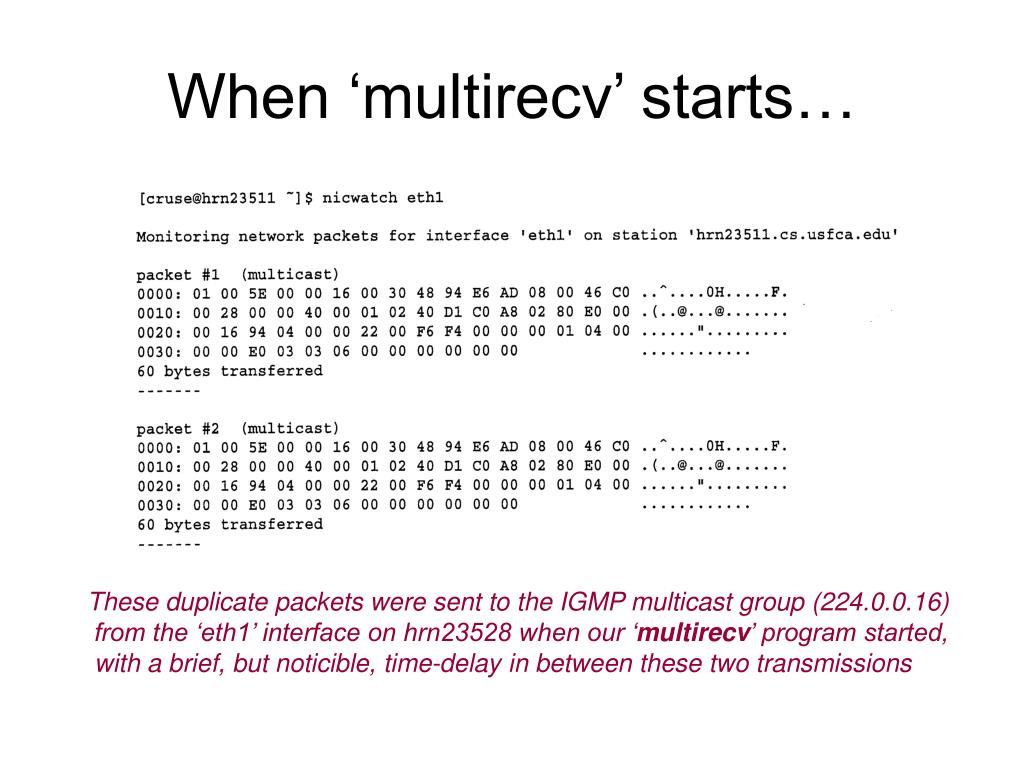 When ‘multirecv’ starts…

[cruse@hrn23511 ~]$ nicwatch eth1

Monitoring network packets for interface 'eth1' on station 'hrn23511.cs.usfca.edu'

packet #1 (multicast)
0000: 01 00 5E 00 00 16 00 30 48 94 E6 AD 08 00 46 C0 ..^....0H.....F.
0010: 00 28 00 00 40 00 01 02 40 D1 C0 A8 02 80 E0 00 .(..@...@.......
0020: 00 16 94 04 00 00 22 00 F6 F4 00 00 00 01 04 00 ......".........
0030: 00 00 E0 03 03 06 00 00 00 00 00 00 ............
60 bytes transferred
-------

packet #2 (multicast)
0000: 01 00 5E 00 00 16 00 30 48 94 E6 AD 08 00 46 C0 ..^....0H.....F.
0010: 00 28 00 00 40 00 01 02 40 D1 C0 A8 02 80 E0 00 .(..@...@.......
0020: 00 16 94 04 00 00 22 00 F6 F4 00 00 00 01 04 00 ......".........
0030: 00 00 E0 03 03 06 00 00 00 00 00 00 ............
60 bytes transferred
-------

These duplicate packets were sent to the IGMP multicast group (224.0.0.16) from the ‘eth1’ interface on hrn23528 when our ‘multirecv’ program started, with a brief, but noticible, time-delay in between these two transmissions